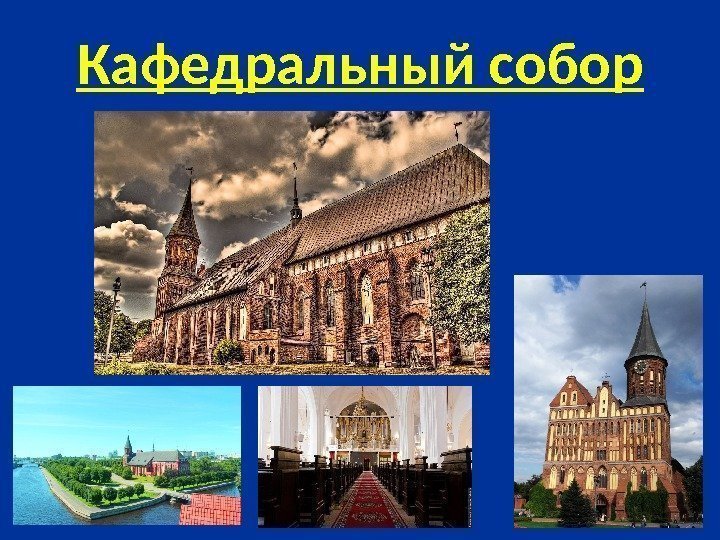 Кафедральный собор